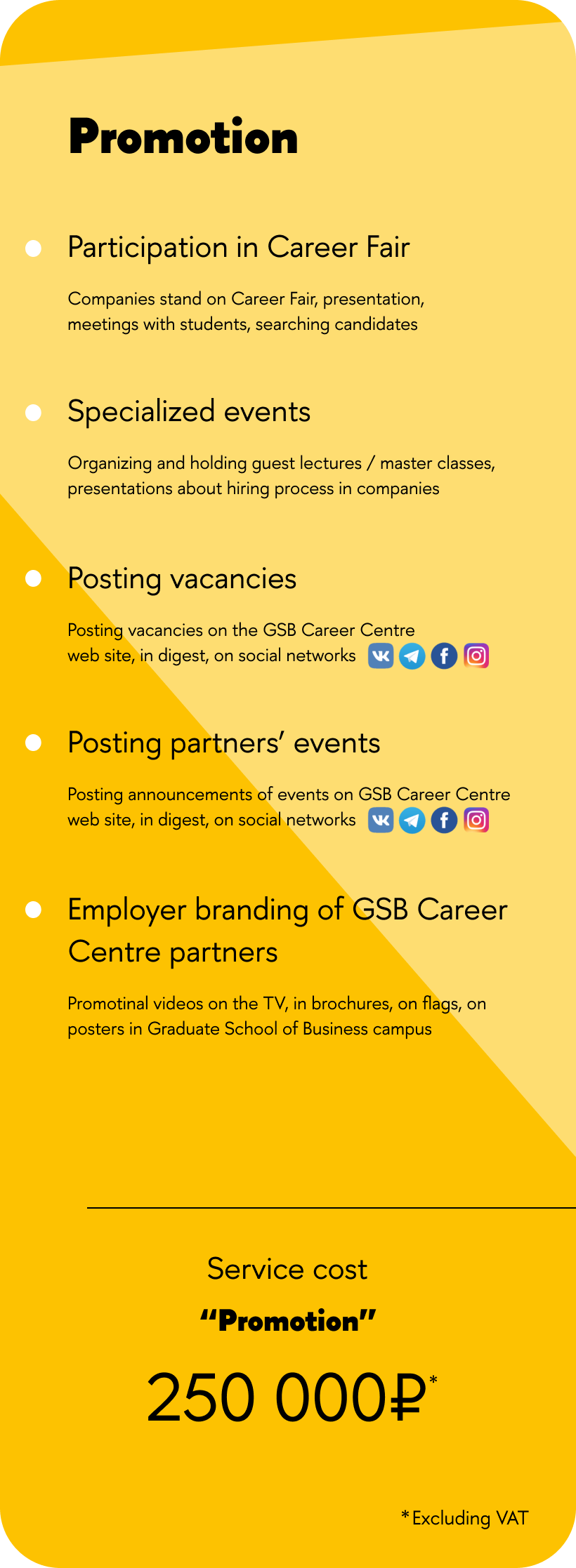 Promotion

Participation in Career Fair

Companies stand on Career Fair, presentation, meetings with students, searching candidates

Specialized events

Organizing and holding guest lectures / master classes, presentations about hiring process in companies

Posting vacancies

Posting vacancies on the GSB Career Centre web site, in digest, on social networks

Posting partners' events

Posting announcements of events on GSB Career Centre web site, in digest, on social networks

Employer branding of GSB Career Centre partners

Promotinal videos on the TV, in brochures, on flags, on posters in Graduate School of Business campus

Service cost

"Promotion"

250 000₽*

*Excluding VAT